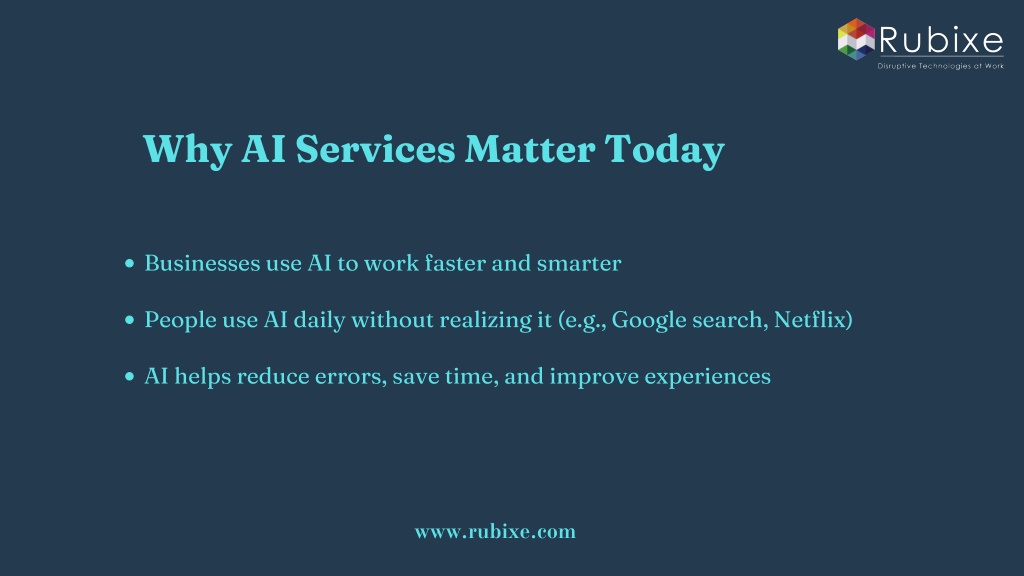 Rubixe
Disruptive Technologies at Work

Why AI Services Matter Today

• Businesses use AI to work faster and smarter
• People use AI daily without realizing it (e.g., Google search, Netflix)
• AI helps reduce errors, save time, and improve experiences

www.rubixe.com